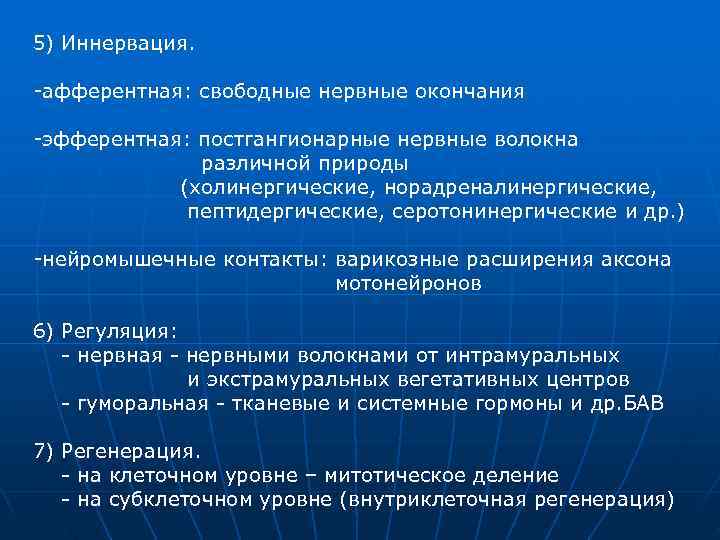 5) Иннервация.

-афферентная: свободные нервные окончания

-эфферентная: постгангионарные нервные волокна различной природы (холинергические, норадреналинергические, пептидергические, серотонинергические и др.)

-нейромышечные контакты: варикозные расширения аксона мотонейронов

6) Регуляция:
- нервная - нервными волокнами от интрамуральных и экстрамуральных вегетативных центров
- гуморальная - тканевые и системные гормоны и др.БАВ

7) Регенерация.
- на клеточном уровне – митотическое деление
- на субклеточном уровне (внутриклеточная регенерация)